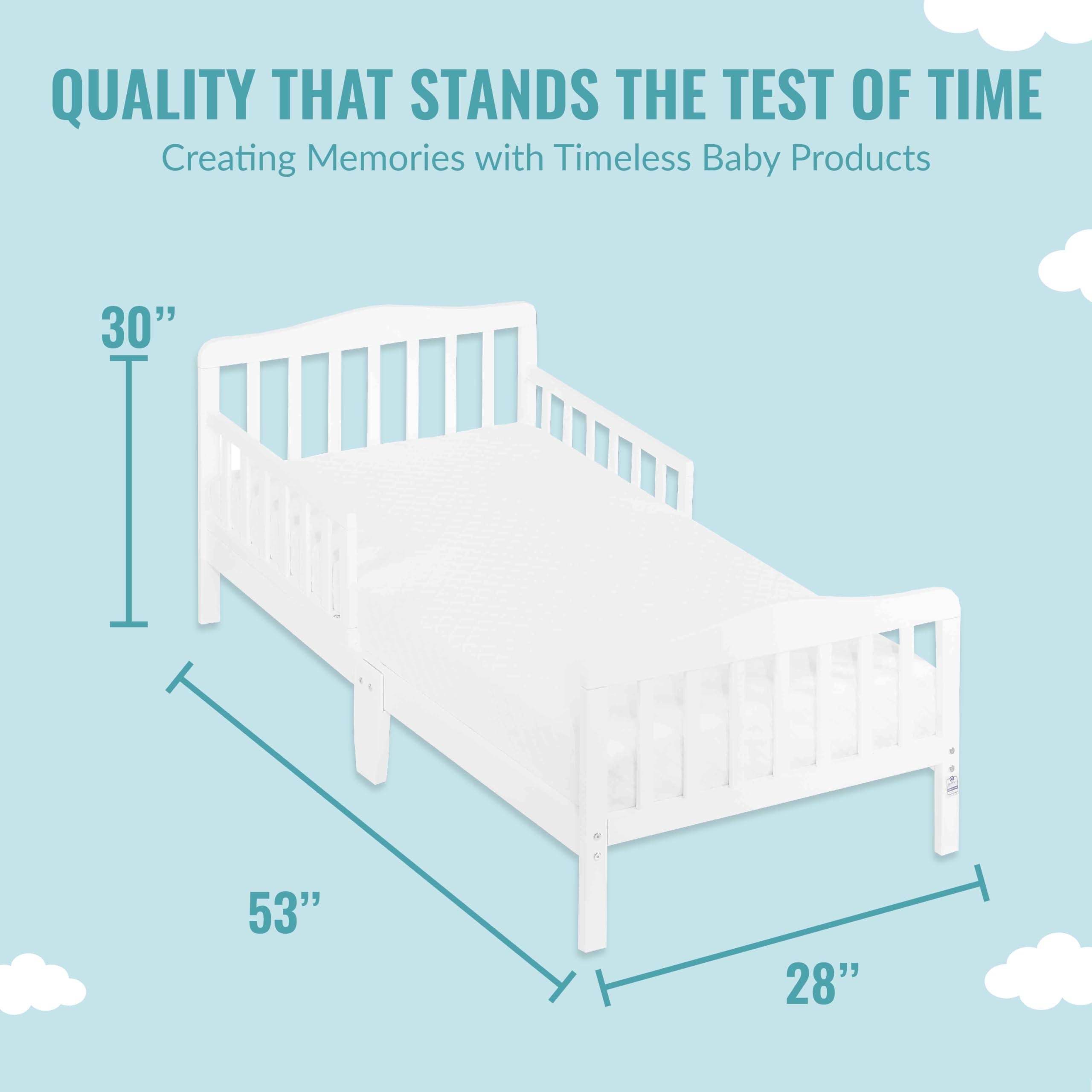 QUALITY THAT STANDS THE TEST OF TIME

Creating Memories with Timeless Baby Products

30”

53”

28”